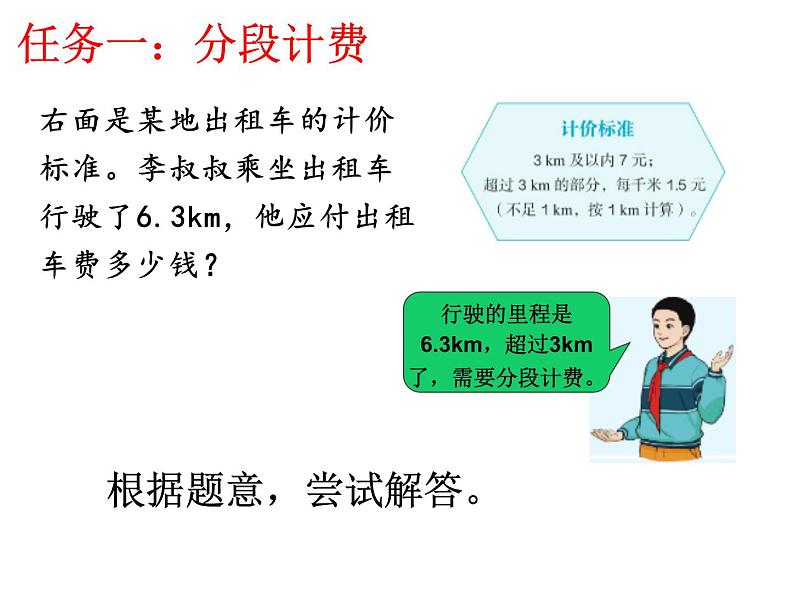 任务一：分段计费

右面是某地出租车的计价标准。李叔叔乘坐出租车行驶了6.3km，他应付出租车费多少钱？

计价标准

3 km 及以内 7 元；
超过 3 km 的部分，每千米 1.5 元
（不足 1 km，按 1 km 计算）。

行驶的里程是6.3km，超过3km了，需要分段计费。

根据题意，尝试解答。